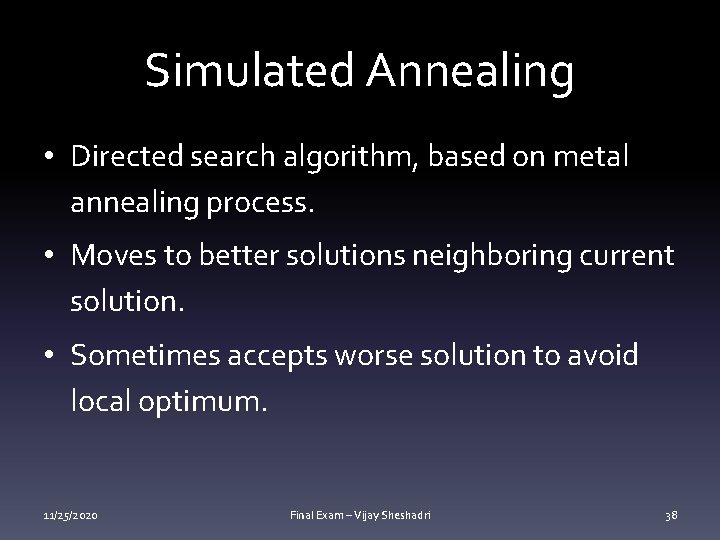 Simulated Annealing

• Directed search algorithm, based on metal annealing process.

• Moves to better solutions neighboring current solution.

• Sometimes accepts worse solution to avoid local optimum.

11/25/2020

Final Exam – Vijay Sheshadri

38